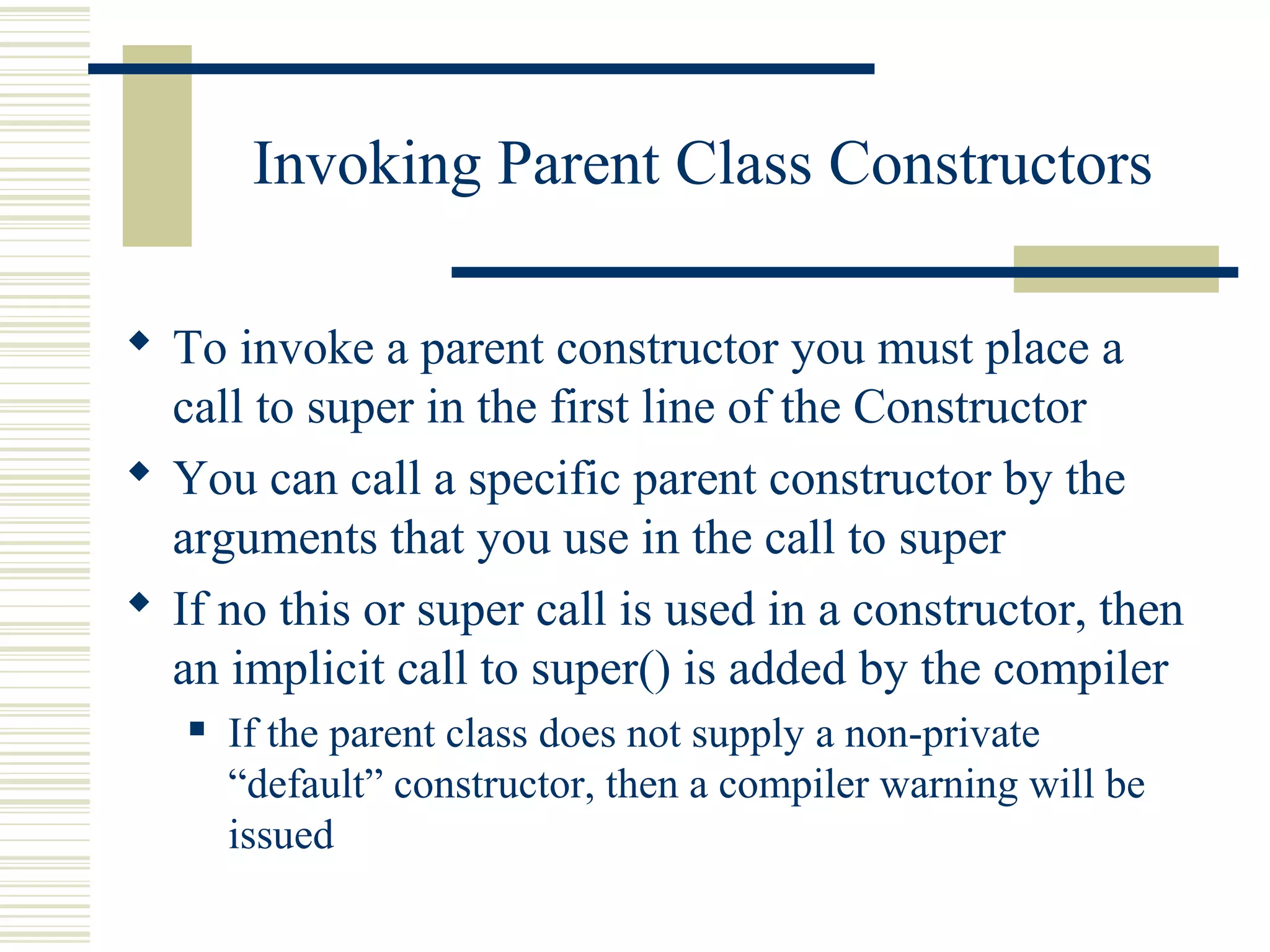 Invoking Parent Class Constructors

◆ To invoke a parent constructor you must place a call to super in the first line of the Constructor

◆ You can call a specific parent constructor by the arguments that you use in the call to super

◆ If no this or super call is used in a constructor, then an implicit call to super() is added by the compiler

▪ If the parent class does not supply a non-private “default” constructor, then a compiler warning will be issued